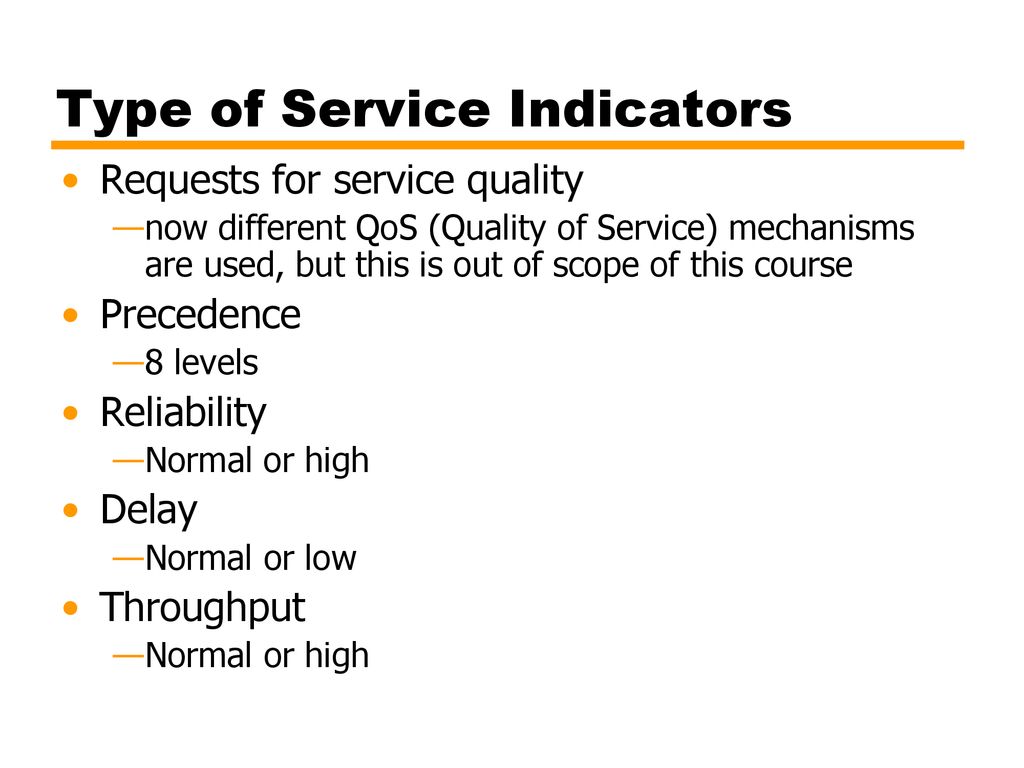 Type of Service Indicators

• Requests for service quality
—now different QoS (Quality of Service) mechanisms are used, but this is out of scope of this course

• Precedence
—8 levels

• Reliability
—Normal or high

• Delay
—Normal or low

• Throughput
—Normal or high